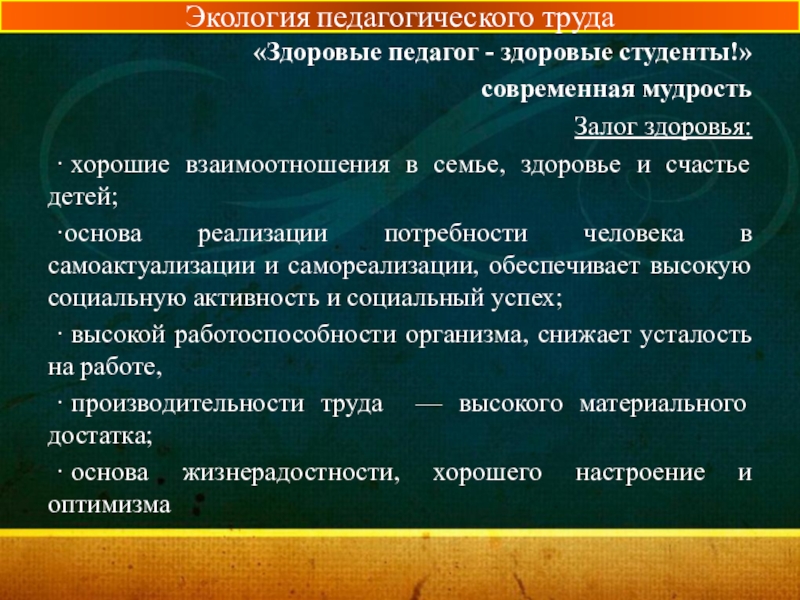 Экология педагогического труда

«Здоровые педагог - здоровые студенты!»

современная мудрость

Залог здоровья:

· хорошие взаимоотношения в семье, здоровье и счастье детей;

·основа реализации потребности человека в самоактуализации и самореализации, обеспечивает высокую социальную активность и социальный успех;

· высокой работоспособности организма, снижает усталость на работе,

· производительности труда — высокого материального достатка;

· основа жизнерадостности, хорошего настроение и оптимизма